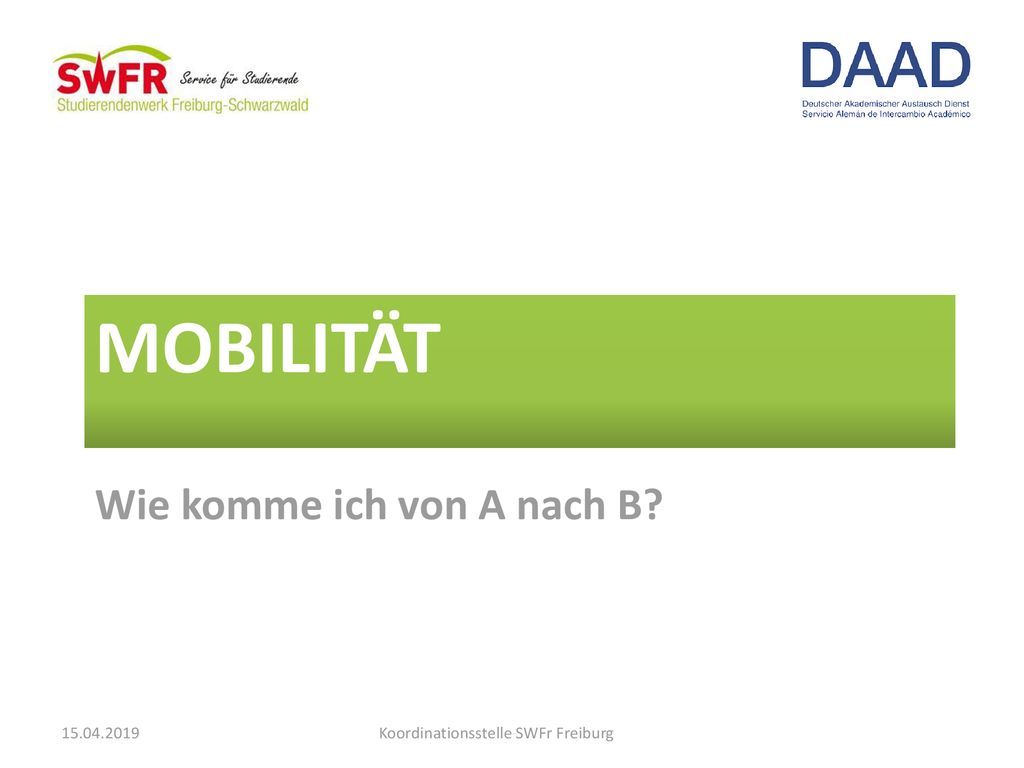 SWFR Service für Studierende
Studierendenwerk Freiburg-Schwarzwald

DAAD
Deutscher Akademischer Austausch Dienst
Servicio Alemán de Intercambio Académico

MOBILITÄT

Wie komme ich von A nach B?

15.04.2019

Koordinationsstelle SWFr Freiburg